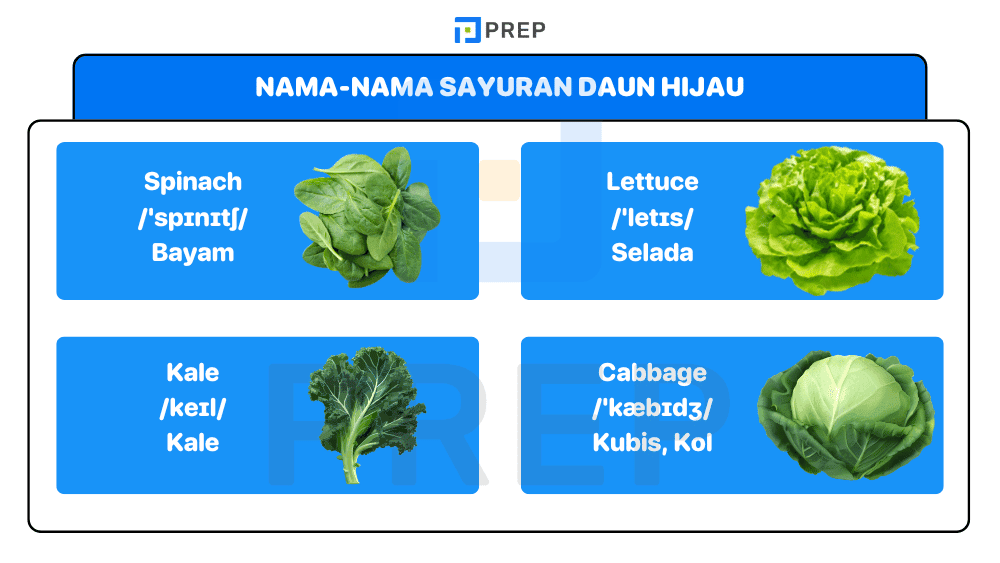 PREP

NAMA-NAMA SAYURAN DAUN HIJAU

Spinach
/ˈspɪnɪtʃ/
Bayam

Lettuce
/ˈletɪs/
Selada

Kale
/keɪl/
Kale

Cabbage
/ˈkæbɪdʒ/
Kubis, Kol

PREP